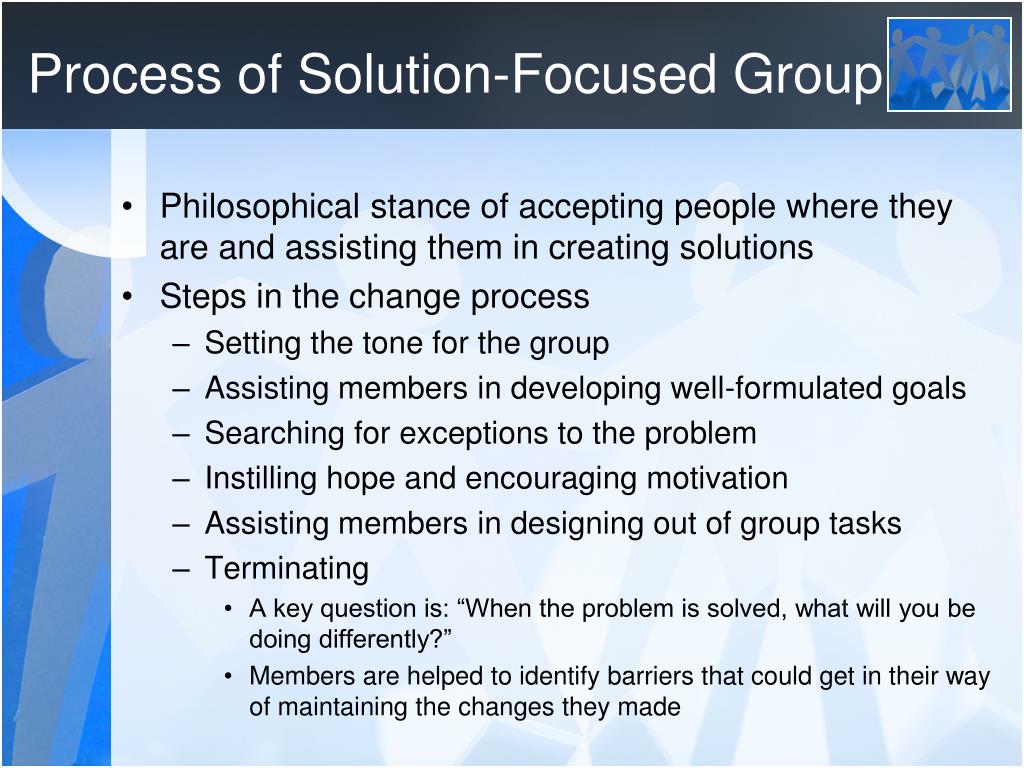 Process of Solution-Focused Group

• Philosophical stance of accepting people where they are and assisting them in creating solutions
• Steps in the change process
– Setting the tone for the group
– Assisting members in developing well-formulated goals
– Searching for exceptions to the problem
– Instilling hope and encouraging motivation
– Assisting members in designing out of group tasks
– Terminating
• A key question is: “When the problem is solved, what will you be doing differently?”
• Members are helped to identify barriers that could get in their way of maintaining the changes they made